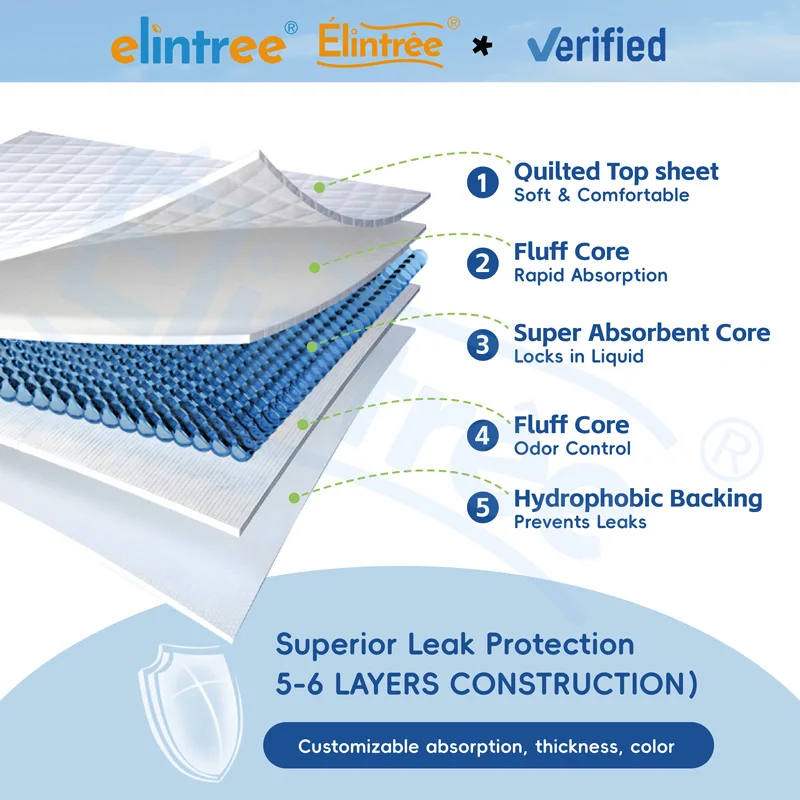 elintree® Élintrée® * Verified

1 Quilted Top sheet
Soft & Comfortable

2 Fluff Core
Rapid Absorption

3 Super Absorbent Core
Locks in Liquid

4 Fluff Core
Odor Control

5 Hydrophobic Backing
Prevents Leaks

Superior Leak Protection
5-6 LAYERS CONSTRUCTION)

Customizable absorption, thickness, color